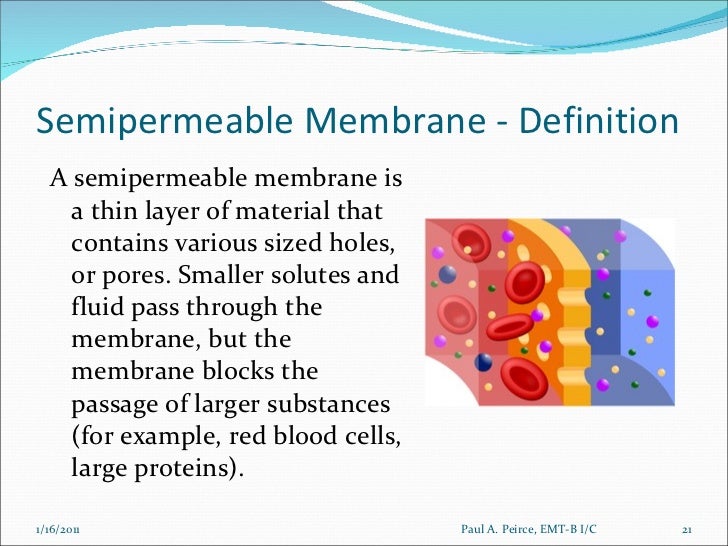 Semipermeable Membrane - Definition

A semipermeable membrane is a thin layer of material that contains various sized holes, or pores. Smaller solutes and fluid pass through the membrane, but the membrane blocks the passage of larger substances (for example, red blood cells, large proteins).

1/16/2011

Paul A. Peirce, EMT-B I/C

21